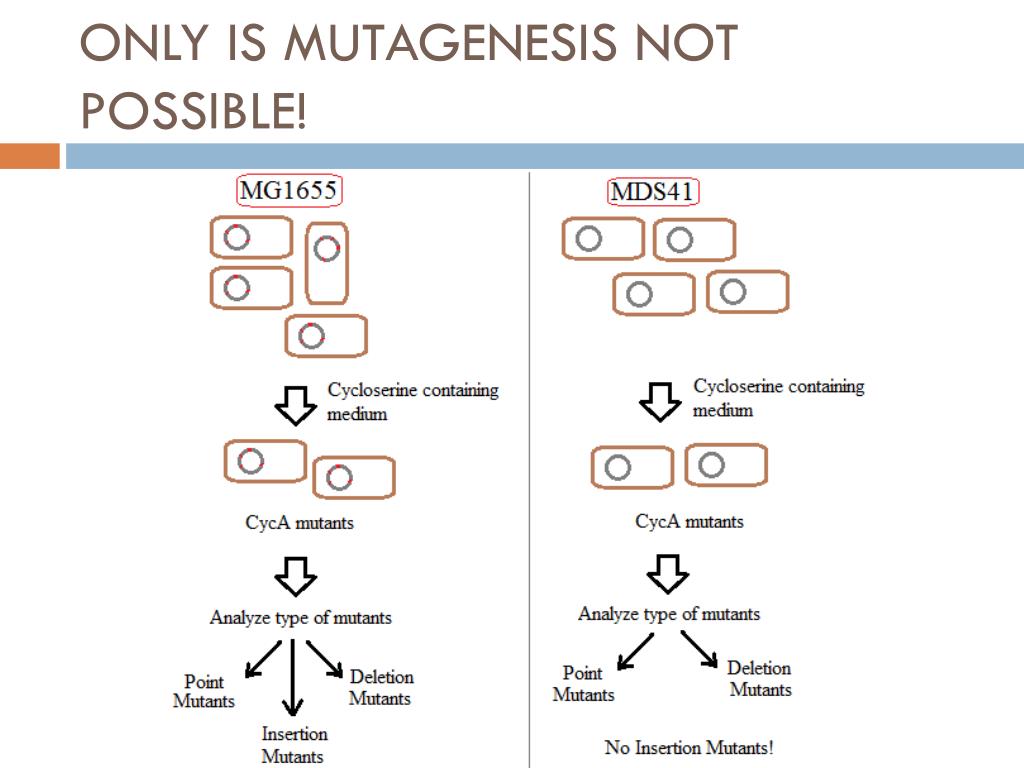 ONLY IS MUTAGENESIS NOT POSSIBLE!

MG1655

Cycloserine containing medium

CycA mutants

Analyze type of mutants

Point Mutants

Insertion Mutants

Deletion Mutants

MDS41

Cycloserine containing medium

CycA mutants

Analyze type of mutants

Point Mutants

Deletion Mutants

No Insertion Mutants!